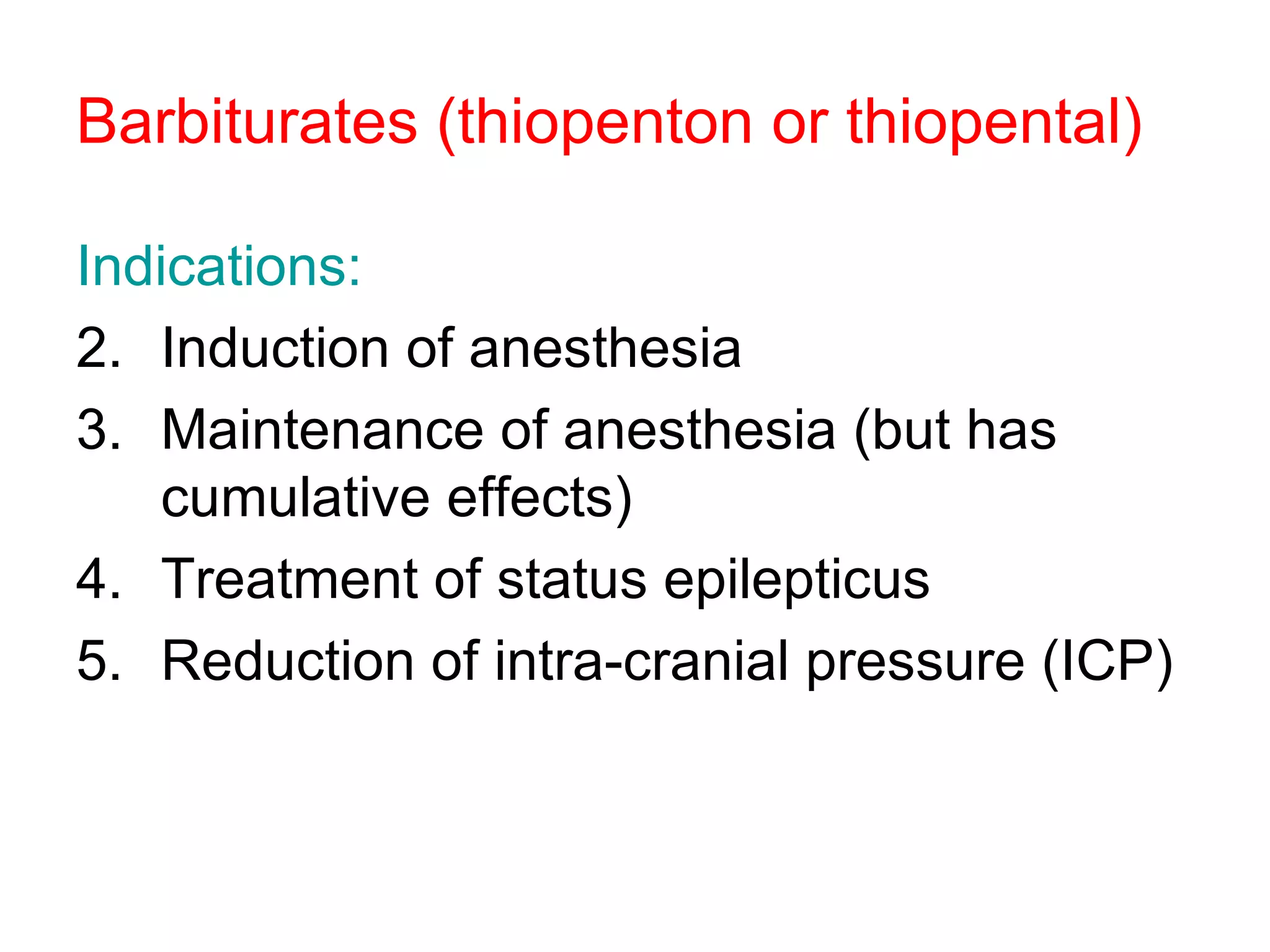 Barbiturates (thiopenton or thiopental)

Indications:

2. Induction of anesthesia
3. Maintenance of anesthesia (but has cumulative effects)
4. Treatment of status epilepticus
5. Reduction of intra-cranial pressure (ICP)